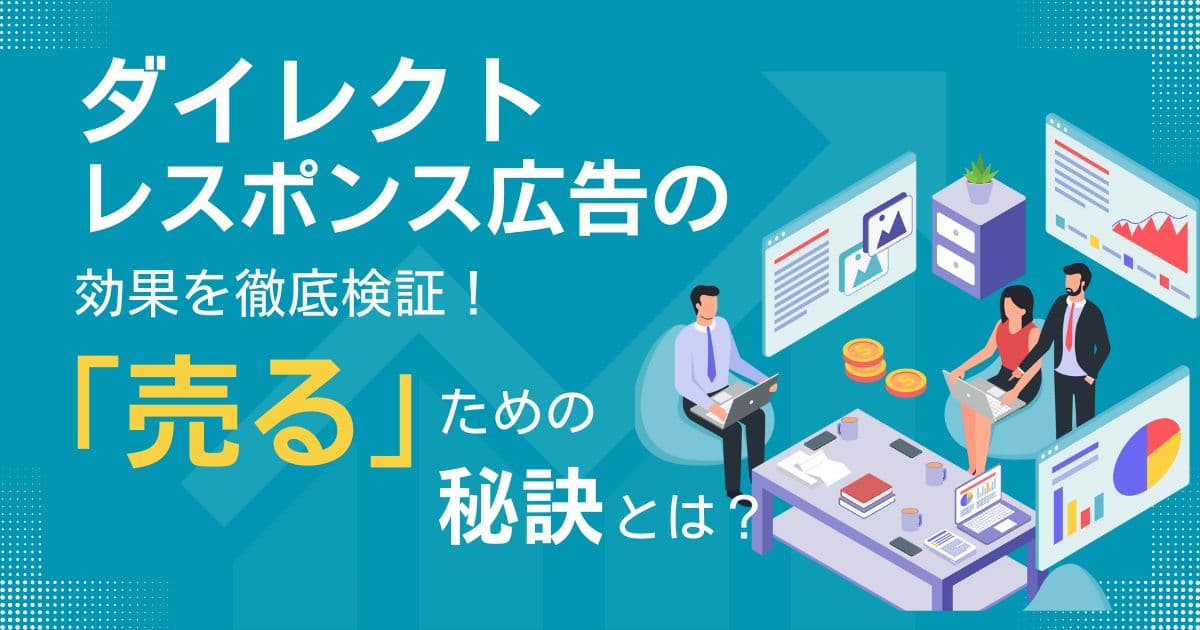 ダイレクト
レスポンス広告の
効果を徹底検証！

「売る」ための
秘訣とは？